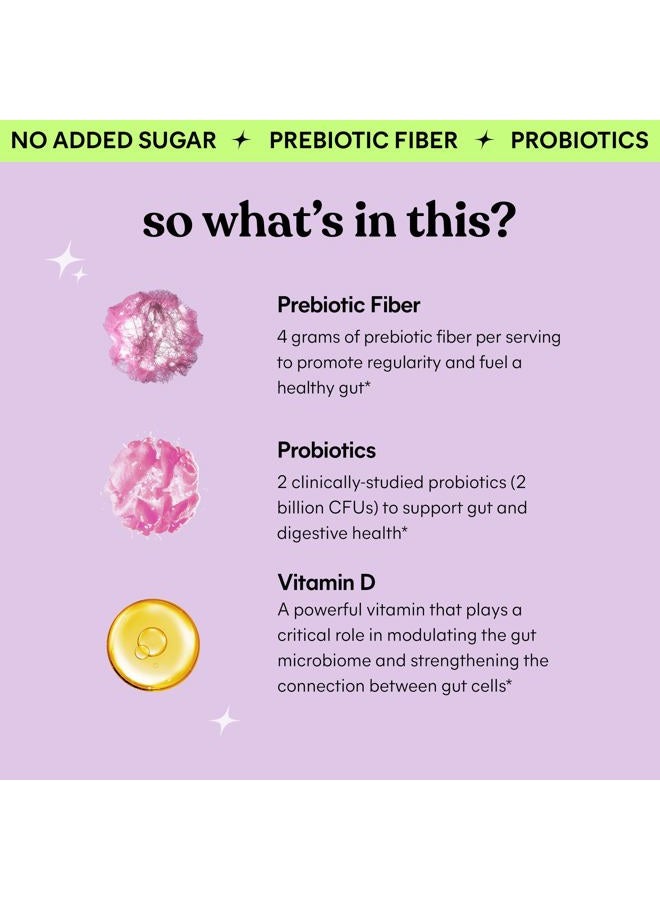 NO ADDED SUGAR ✦ PREBIOTIC FIBER ✦ PROBIOTICS

so what's in this?

Prebiotic Fiber
4 grams of prebiotic fiber per serving to promote regularity and fuel a healthy gut*

Probiotics
2 clinically-studied probiotics (2 billion CFUs) to support gut and digestive health*

Vitamin D
A powerful vitamin that plays a critical role in modulating the gut microbiome and strengthening the connection between gut cells*